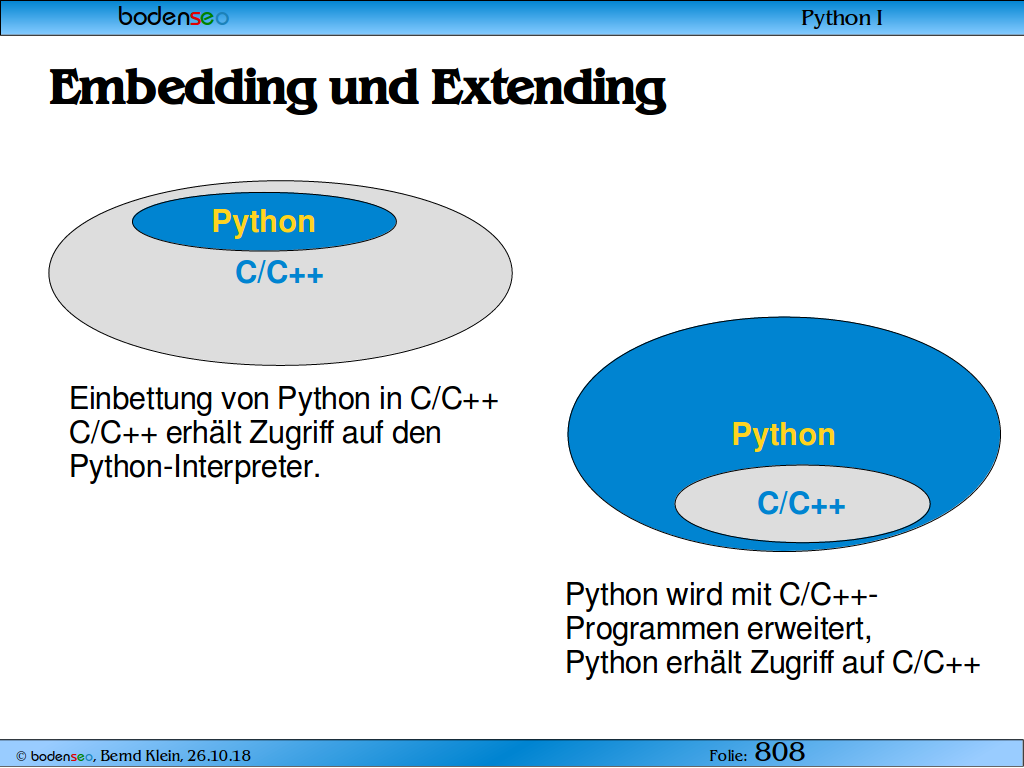 bodenseo

Python I

Embedding und Extending

Python

C/C++

Einbettung von Python in C/C++
C/C++ erhält Zugriff auf den Python-Interpreter.

Python

C/C++

Python wird mit C/C++-Programmen erweitert,
Python erhält Zugriff auf C/C++

© bodenseo, Bernd Klein, 26.10.18

Folie: 808